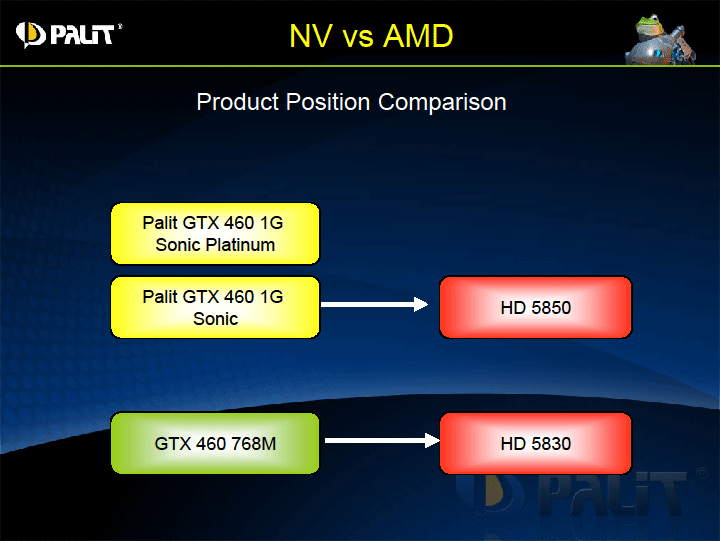 PALIT®

NV vs AMD

Product Position Comparison

Palit GTX 460 1G Sonic Platinum

Palit GTX 460 1G Sonic

HD 5850

GTX 460 768M

HD 5830

PALIT®